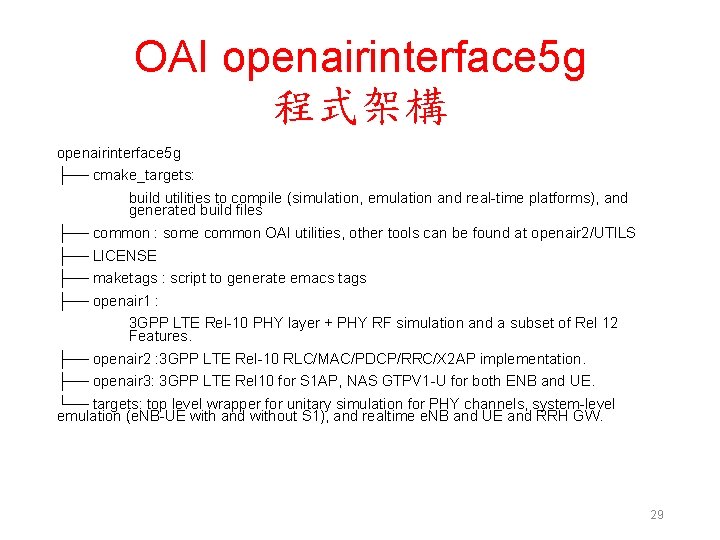 OAI openairinterface5g
程式架構

openairinterface5g

├── cmake_targets:

build utilities to compile (simulation, emulation and real-time platforms), and generated build files

├── common : some common OAI utilities, other tools can be found at openair2/UTILS

├── LICENSE

├── maketags : script to generate emacs tags

├── openair1 :

3GPP LTE Rel-10 PHY layer + PHY RF simulation and a subset of Rel 12 Features.

├── openair2 :3GPP LTE Rel-10 RLC/MAC/PDCP/RRC/X2AP implementation.

├── openair3: 3GPP LTE Rel10 for S1AP, NAS GTPV1-U for both ENB and UE.

└── targets: top level wrapper for unitary simulation for PHY channels, system-level emulation (eNB-UE with and without S1), and realtime eNB and UE and RRH GW.

29